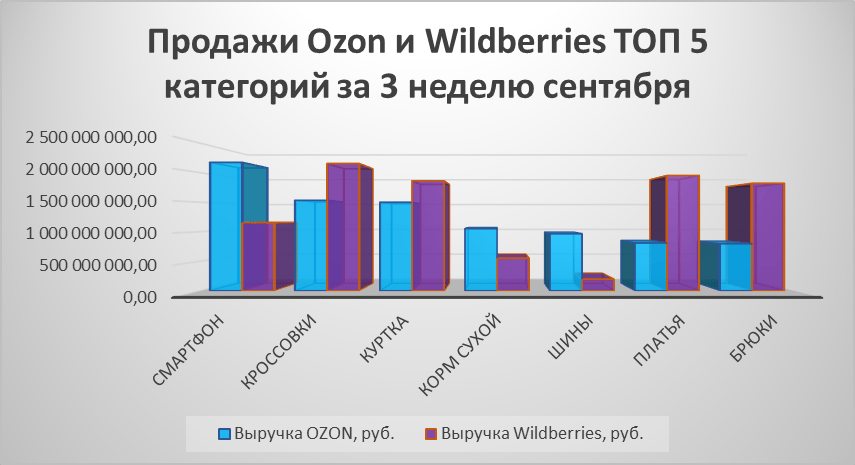 Продажи Ozon и Wildberries ТОП 5 категорий за 3 неделю сентября

2 500 000 000,00
2 000 000 000,00
1 500 000 000,00
1 000 000 000,00
500 000 000,00
0,00

СМАРТФОН
КРОССОВКИ
КУРТКА
КОРМ СУХОЙ
ШИНЫ
ПЛАТЬЯ
БРЮКИ

Выручка OZON, руб.
Выручка Wildberries, руб.